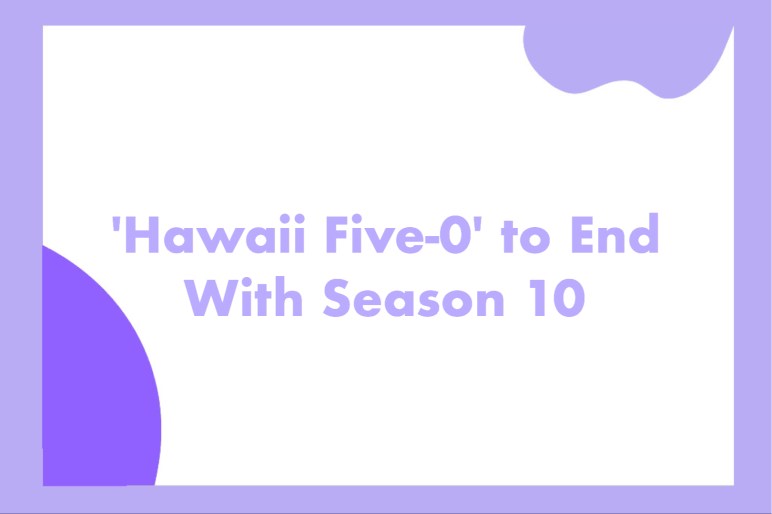 'Hawaii Five-0' to End With Season 10